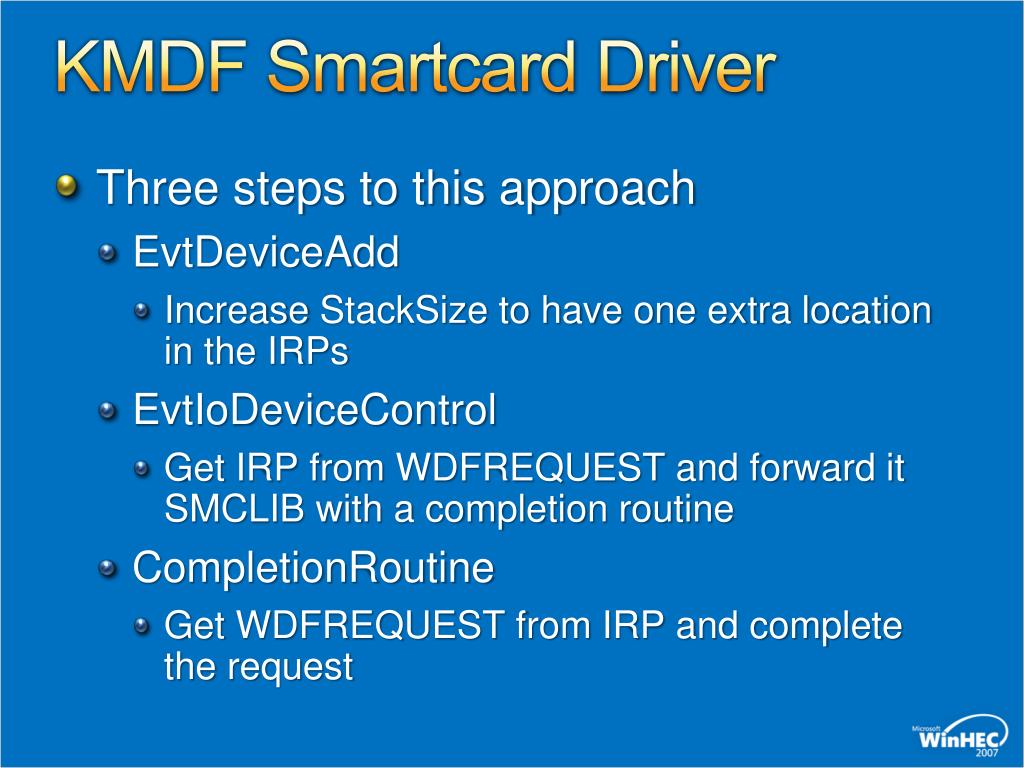 KMDF Smartcard Driver

Three steps to this approach

EvtDeviceAdd

Increase StackSize to have one extra location in the IRPs

EvtIoDeviceControl

Get IRP from WDFREQUEST and forward it SMCLIB with a completion routine

CompletionRoutine

Get WDFREQUEST from IRP and complete the request

Microsoft WinHEC 2007